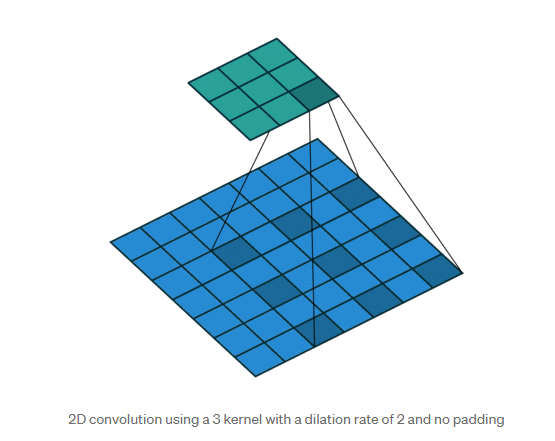 2D convolution using a 3 kernel with a dilation rate of 2 and no padding